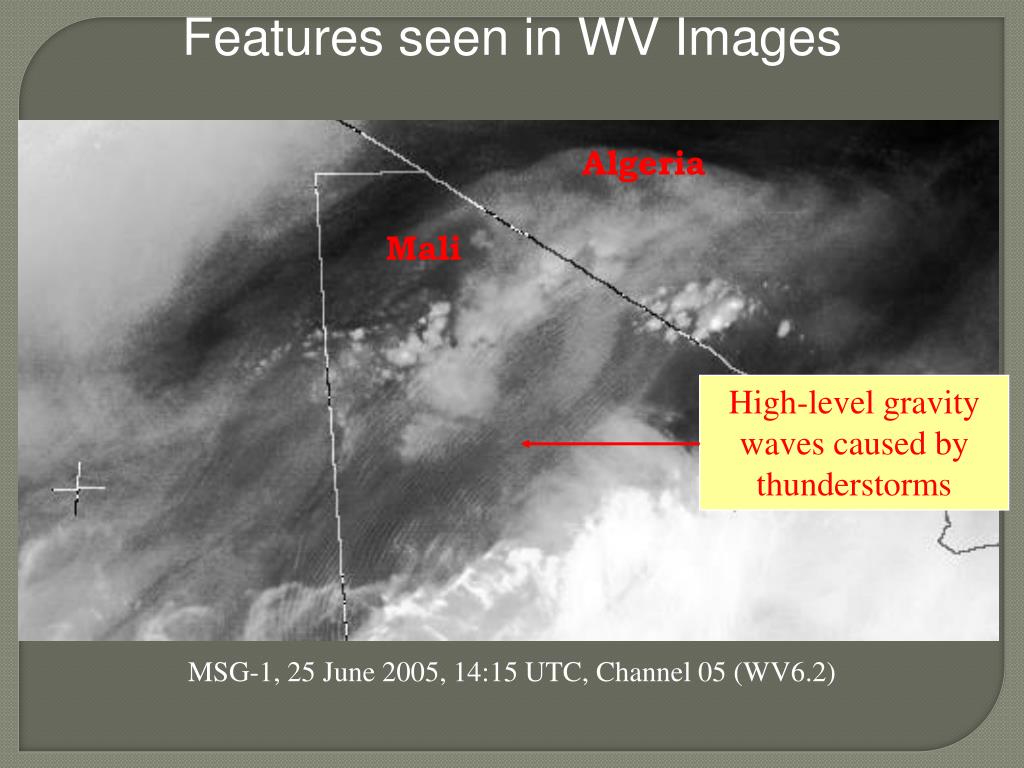 Features seen in WV Images

Algeria

Mali

High-level gravity waves caused by thunderstorms

MSG-1, 25 June 2005, 14:15 UTC, Channel 05 (WV6.2)